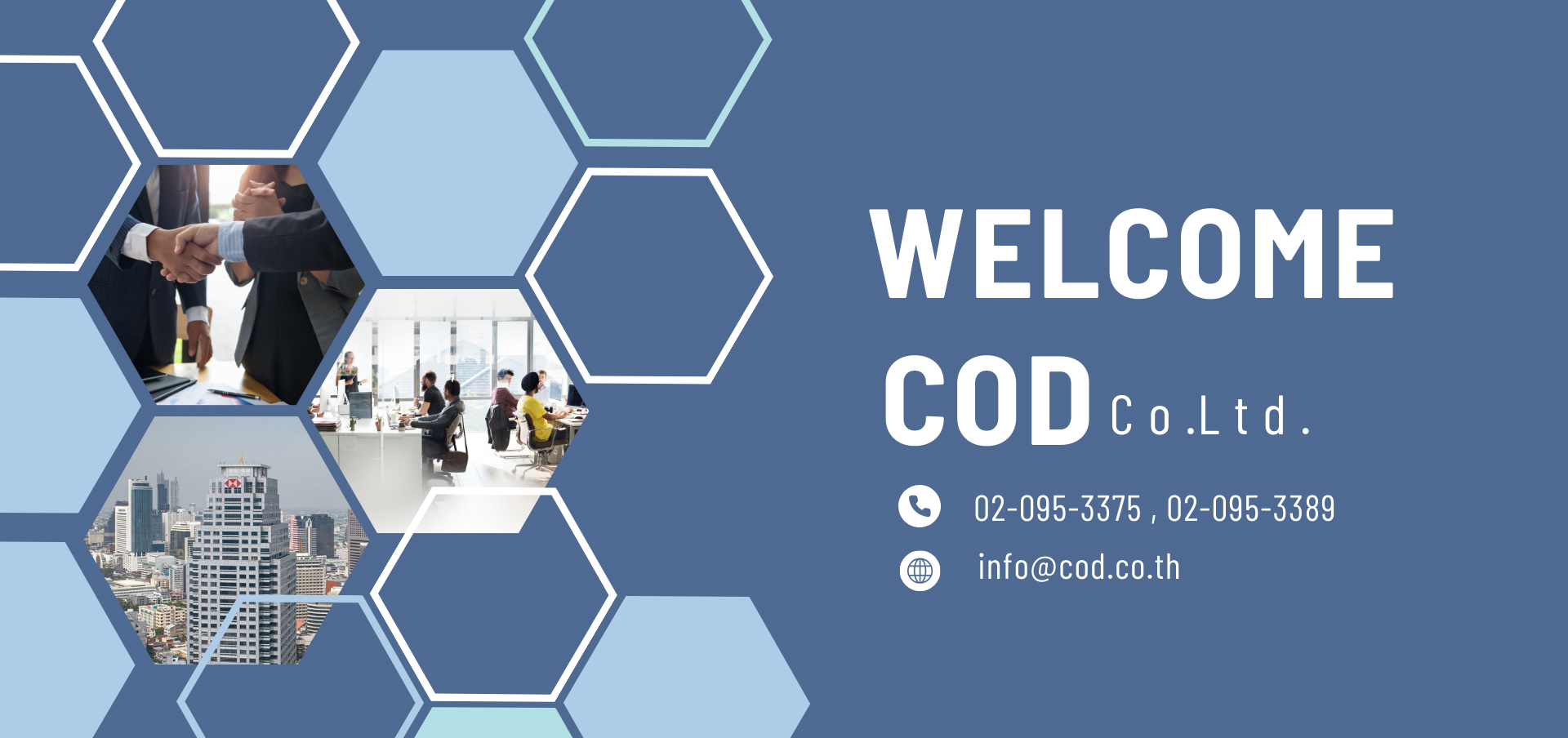 WELCOME

COD Co.Ltd.

02-095-3375 , 02-095-3389

info@cod.co.th